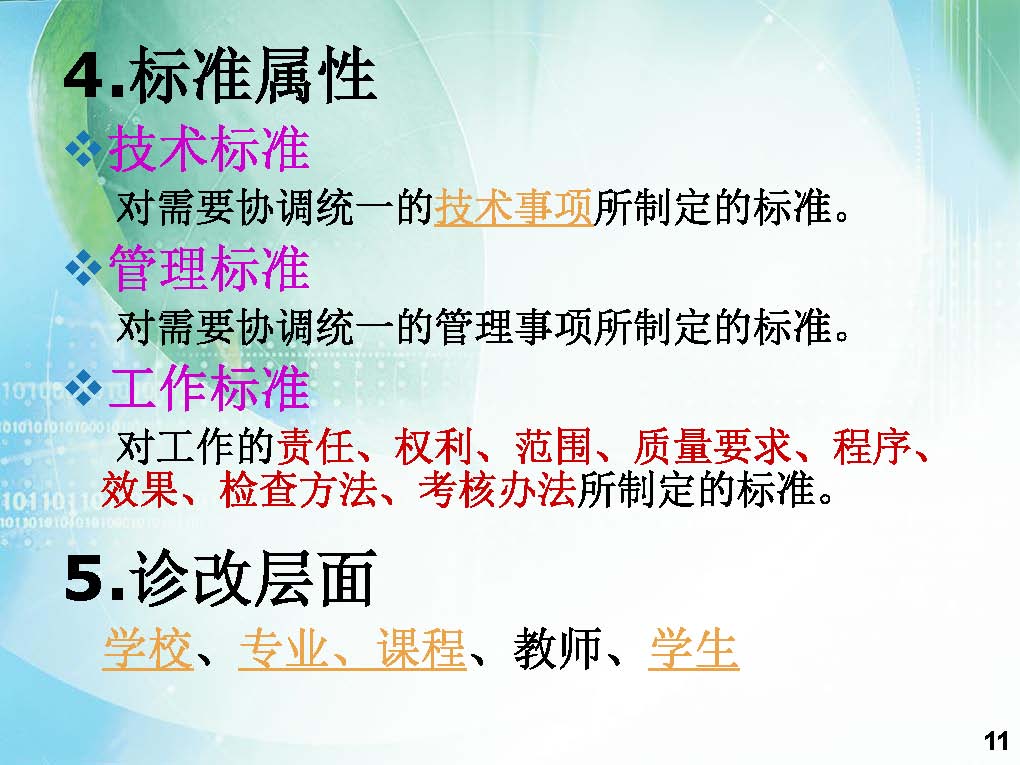 4.标准属性

❖技术标准

对需要协调统一的技术事项所制定的标准。

❖管理标准

对需要协调统一的管理事项所制定的标准。

❖工作标准

对工作的责任、权利、范围、质量要求、程序、效果、检查方法、考核办法所制定的标准。

5.诊改层面

学校、专业、课程、教师、学生

11